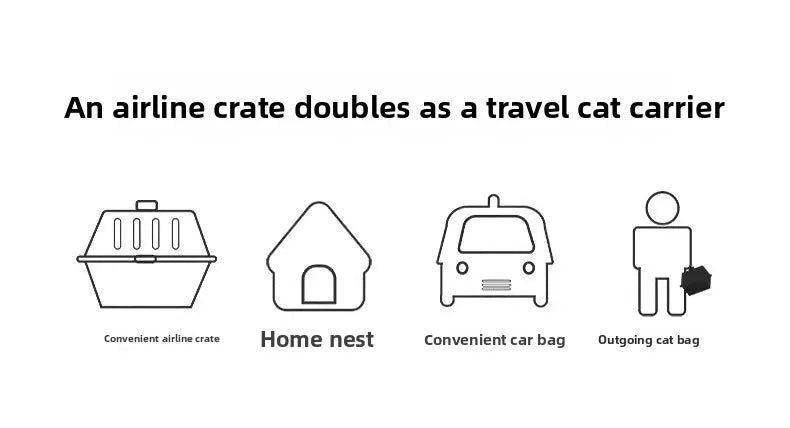 An airline crate doubles as a travel cat carrier

Convenient airline crate

Home nest

Convenient car bag

Outgoing cat bag